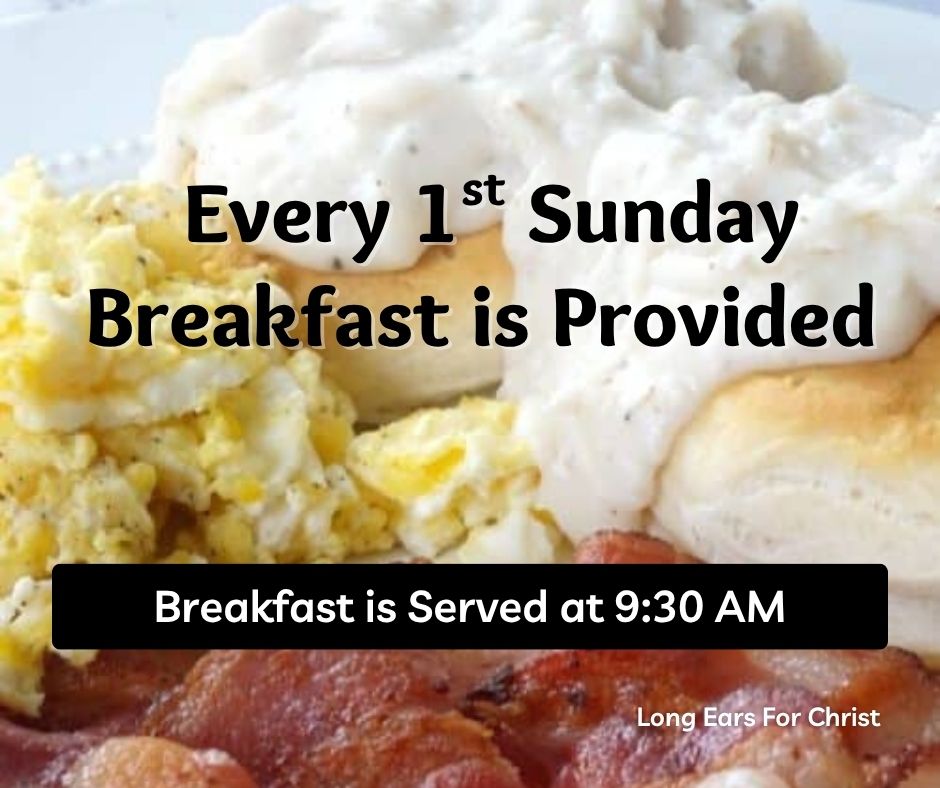 Every 1st Sunday
Breakfast is Provided

Breakfast is Served at 9:30 AM

Long Ears For Christ